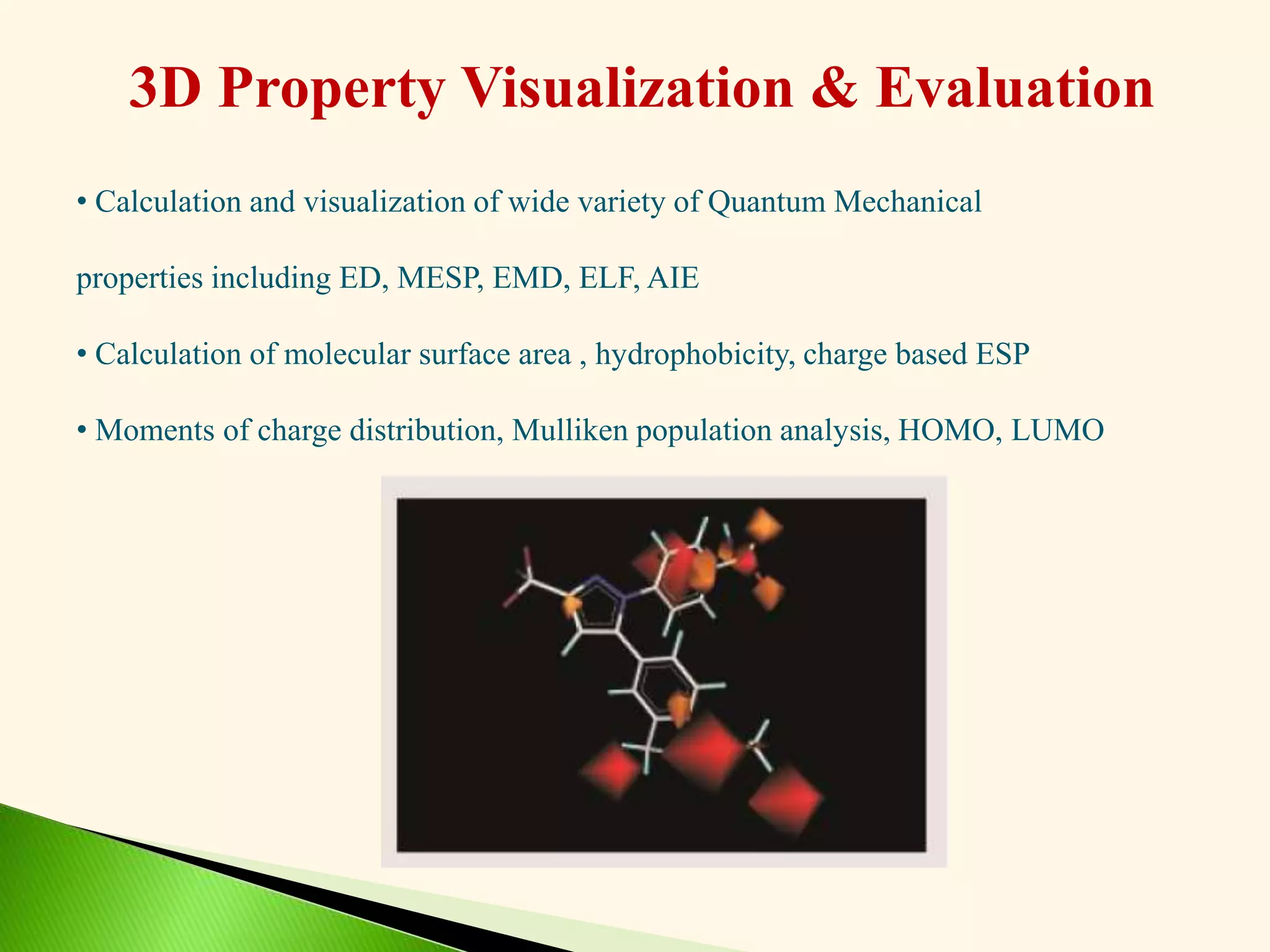 3D Property Visualization & Evaluation

• Calculation and visualization of wide variety of Quantum Mechanical properties including ED, MESP, EMD, ELF, AIE

• Calculation of molecular surface area , hydrophobicity, charge based ESP

• Moments of charge distribution, Mulliken population analysis, HOMO, LUMO